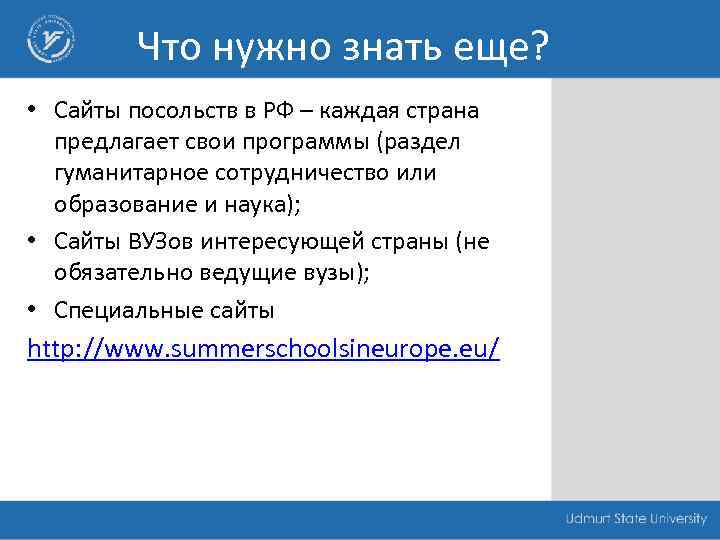 Что нужно знать еще?

• Сайты посольств в РФ – каждая страна предлагает свои программы (раздел гуманитарное сотрудничество или образование и наука);

• Сайты ВУЗов интересующей страны (не обязательно ведущие вузы);

• Специальные сайты

http://www.summerschoolsineurope.eu/

Udmurt State University